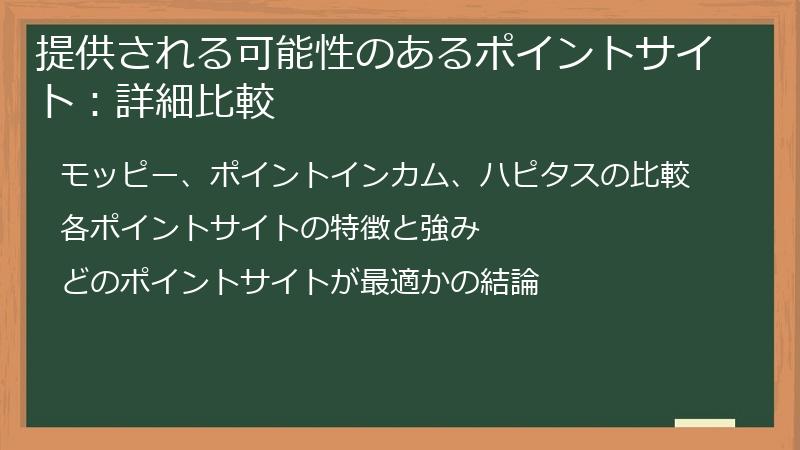 提供される可能性のあるポイントサイト：詳細比較

モッピー、ポイントインカム、ハピタスの比較

各ポイントサイトの特徴と強み

どのポイントサイトが最適かの結論